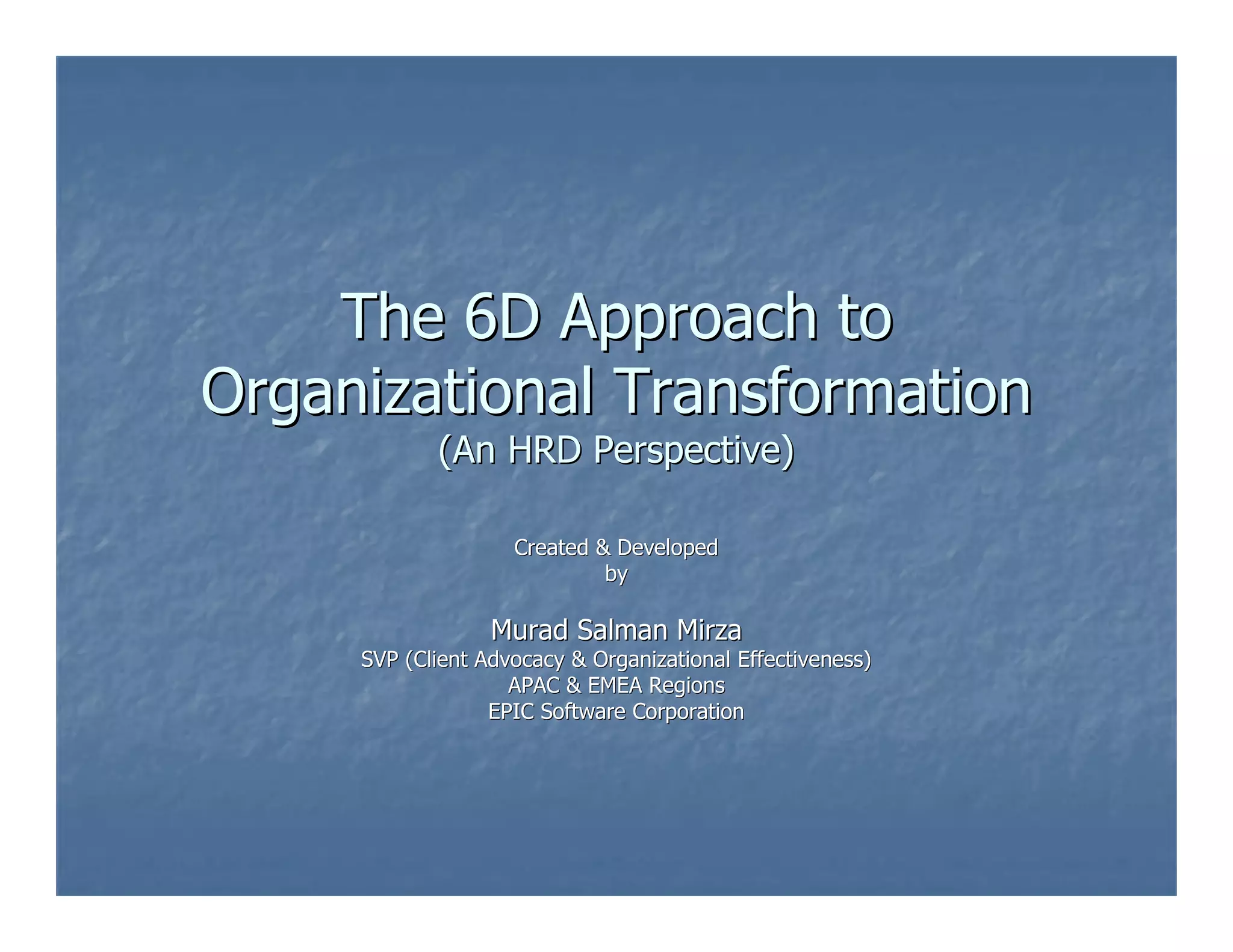 The 6D Approach to Organizational Transformation
(An HRD Perspective)

Created & Developed
by

Murad Salman Mirza
SVP (Client Advocacy & Organizational Effectiveness)
APAC & EMEA Regions
EPIC Software Corporation